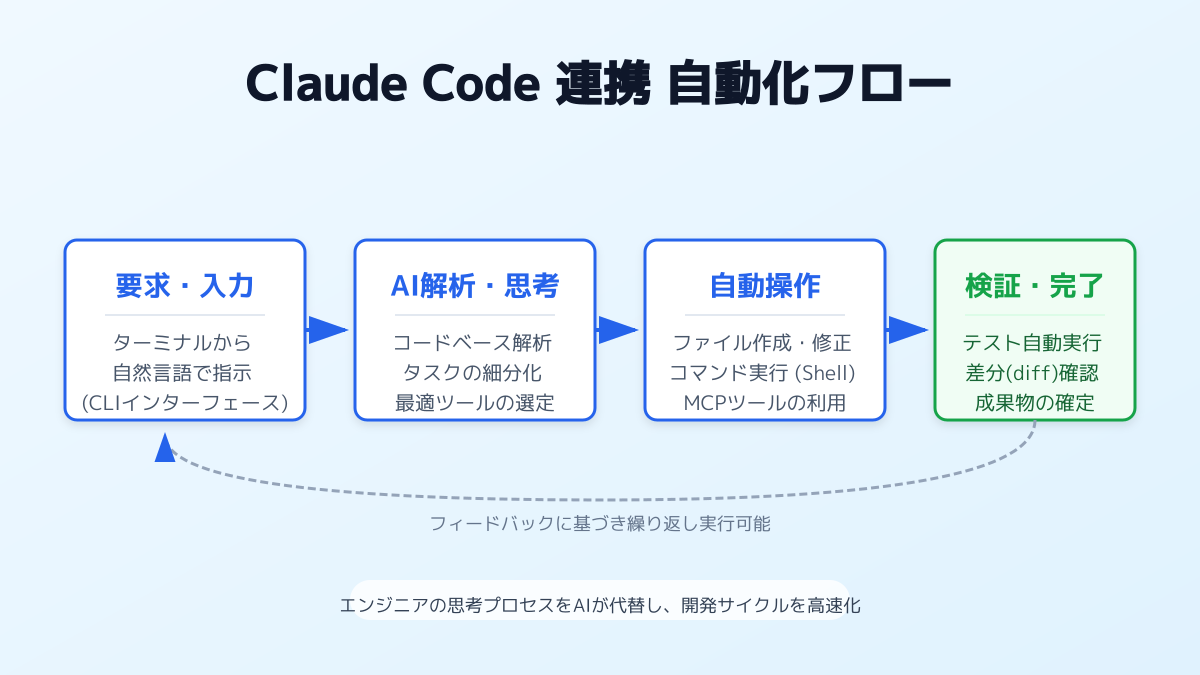 Claude Code 連携 自動化フロー

要求・入力

ターミナルから
自然言語で指示
(CLIインターフェース)

AI解析・思考

コードベース解析
タスクの細分化
最適ツールの選定

自動操作

ファイル作成・修正
コマンド実行 (Shell)
MCPツールの利用

検証・完了

テスト自動実行
差分(diff)確認
成果物の確定

フィードバックに基づき繰り返し実行可能

エンジニアの思考プロセスをAIが代替し、開発サイクルを高速化